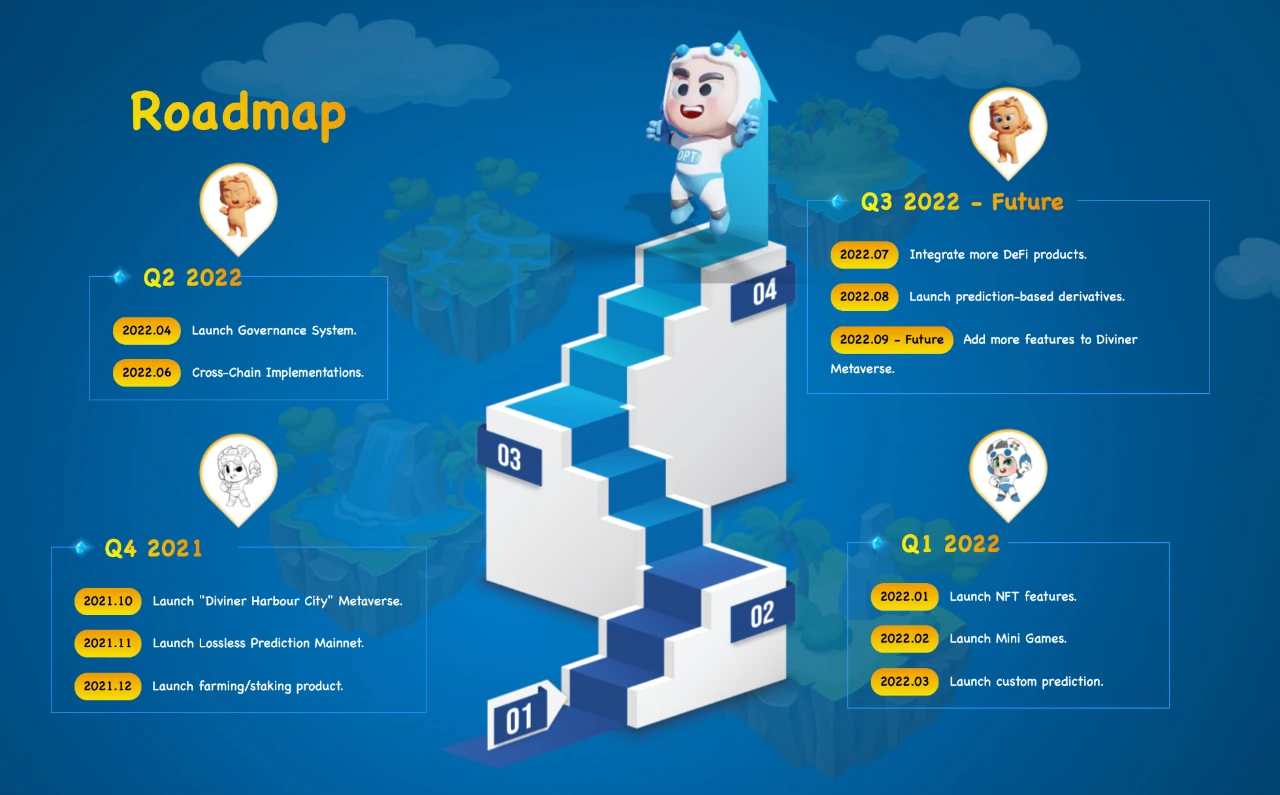 Roadmap

Q2 2022

2022.04 Launch Governance System.

2022.06 Cross-Chain Implementations.

Q4 2021

2021.10 Launch "Diviner Harbour City" Metaverse.

2021.11 Launch Lossless Prediction Mainnet.

2021.12 Launch farming/staking product.

DPT

04

03

02

01

Q3 2022 - Future

2022.07 Integrate more DeFi products.

2022.08 Launch prediction-based derivatives.

2022.09 - Future Add more features to Diviner Metaverse.

Q1 2022

2022.01 Launch NFT features.

2022.02 Launch Mini Games.

2022.03 Launch custom prediction.